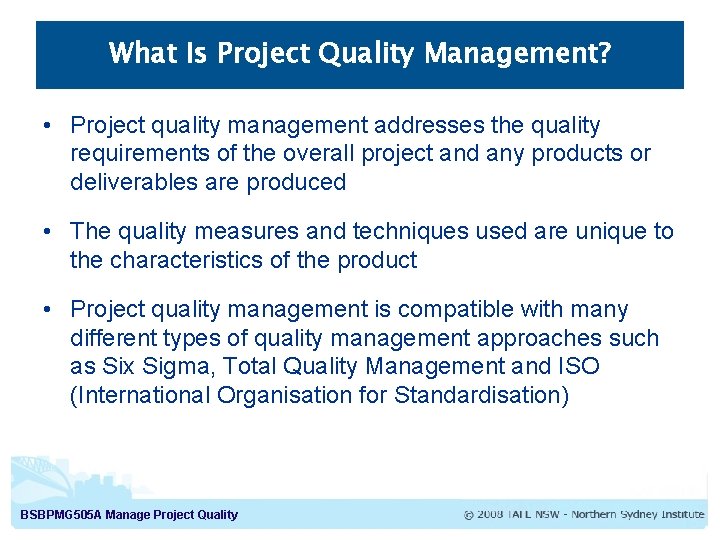 What Is Project Quality Management?

• Project quality management addresses the quality requirements of the overall project and any products or deliverables are produced

• The quality measures and techniques used are unique to the characteristics of the product

• Project quality management is compatible with many different types of quality management approaches such as Six Sigma, Total Quality Management and ISO (International Organisation for Standardisation)

BSBPMG505A Manage Project Quality

© 2008 TAFE NSW - Northern Sydney Institute